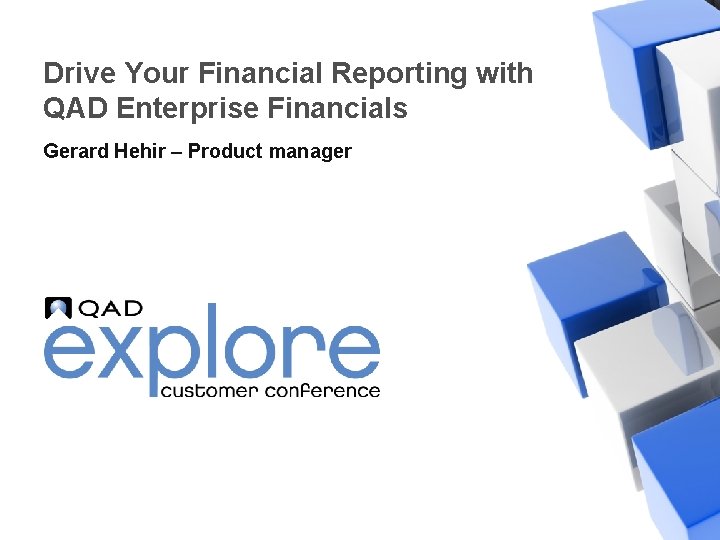 Drive Your Financial Reporting with QAD Enterprise Financials

Gerard Hehir – Product manager

QAD
explore
customer conference